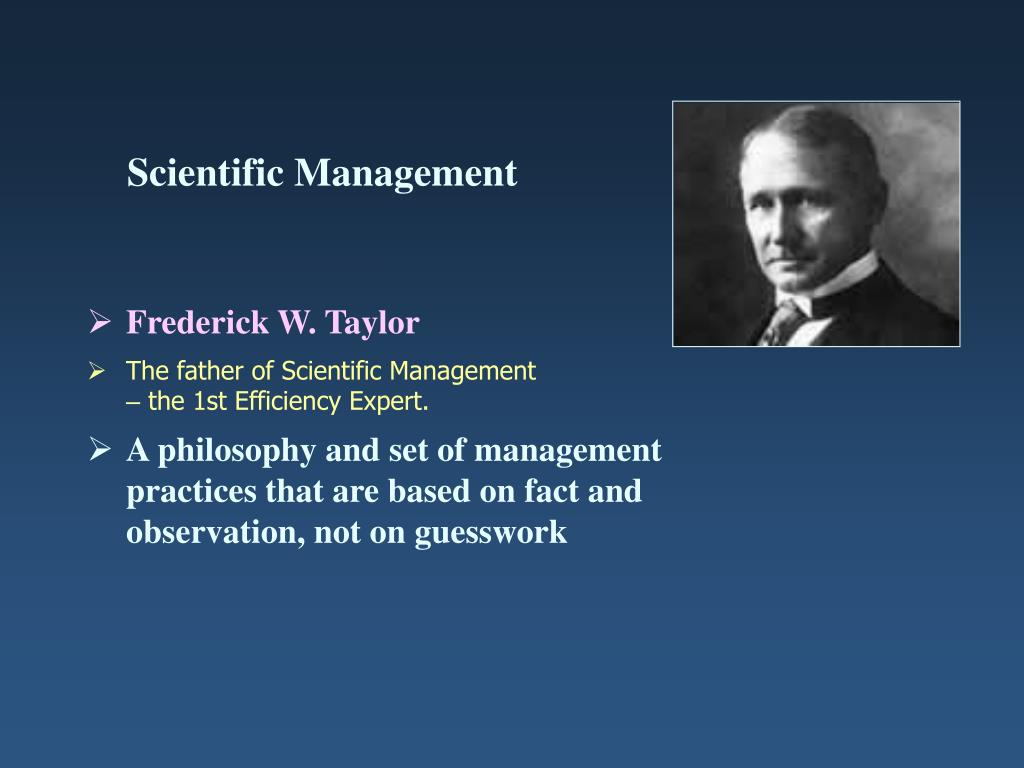 Scientific Management

➢ Frederick W. Taylor

➢ The father of Scientific Management – the 1st Efficiency Expert.

➢ A philosophy and set of management practices that are based on fact and observation, not on guesswork